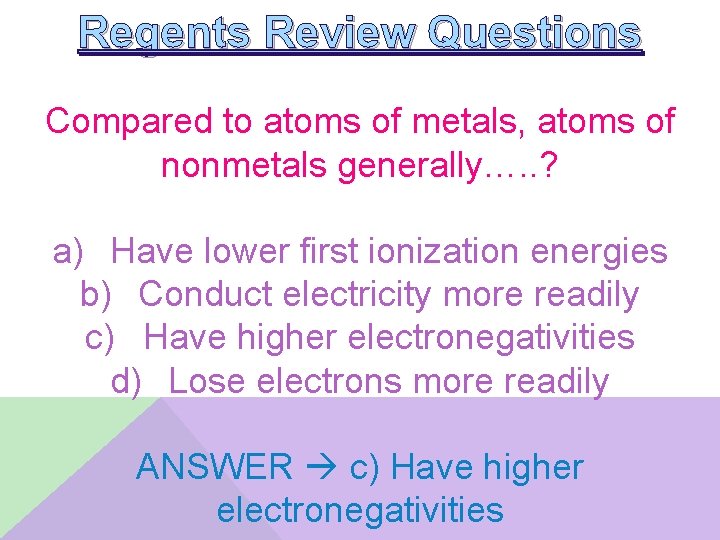 Regents Review Questions

Compared to atoms of metals, atoms of nonmetals generally…..?

a) Have lower first ionization energies
b) Conduct electricity more readily
c) Have higher electronegativities
d) Lose electrons more readily

ANSWER → c) Have higher electronegativities